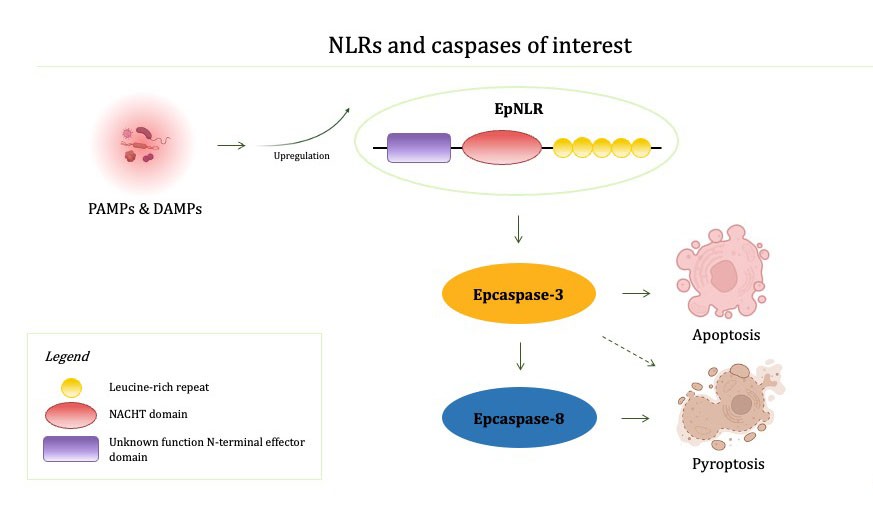 NLRs and caspases of interest

PAMPs & DAMPs

Upregulation

EpNLR

Epcaspase-3

Apoptosis

Epcaspase-8

Pyroptosis

Legend

Leucine-rich repeat

NACHT domain

Unknown function N-terminal effector domain